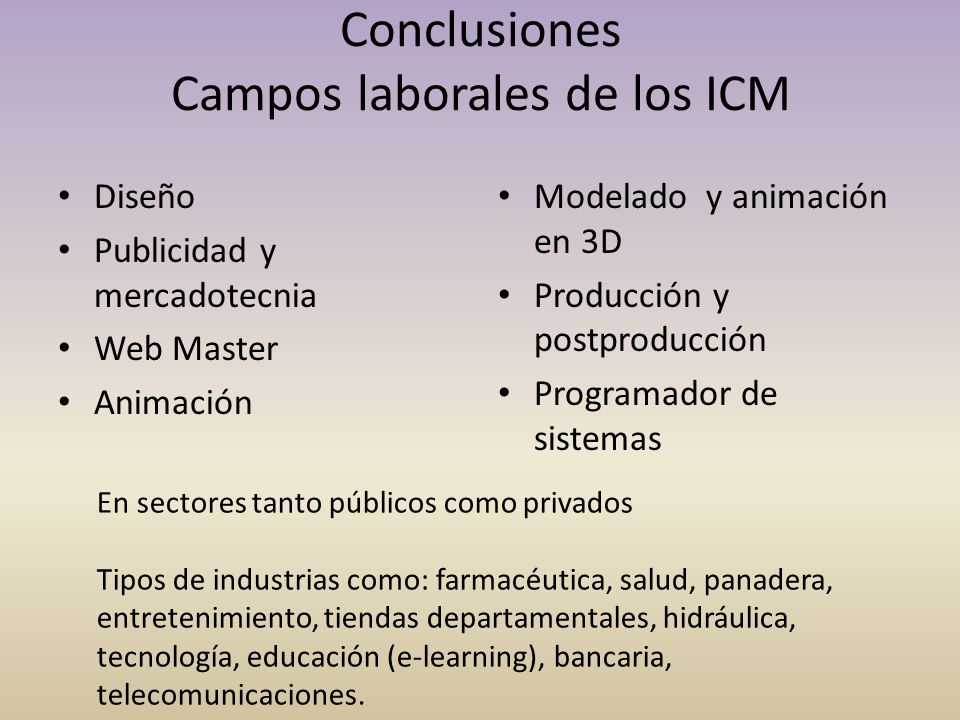 Conclusiones
Campos laborales de los ICM

• Diseño
• Publicidad y mercadotecnia
• Web Master
• Animación

• Modelado y animación en 3D
• Producción y postproducción
• Programador de sistemas

En sectores tanto públicos como privados

Tipos de industrias como: farmacéutica, salud, panadera, entretenimiento, tiendas departamentales, hidráulica, tecnología, educación (e-learning), bancaria, telecomunicaciones.